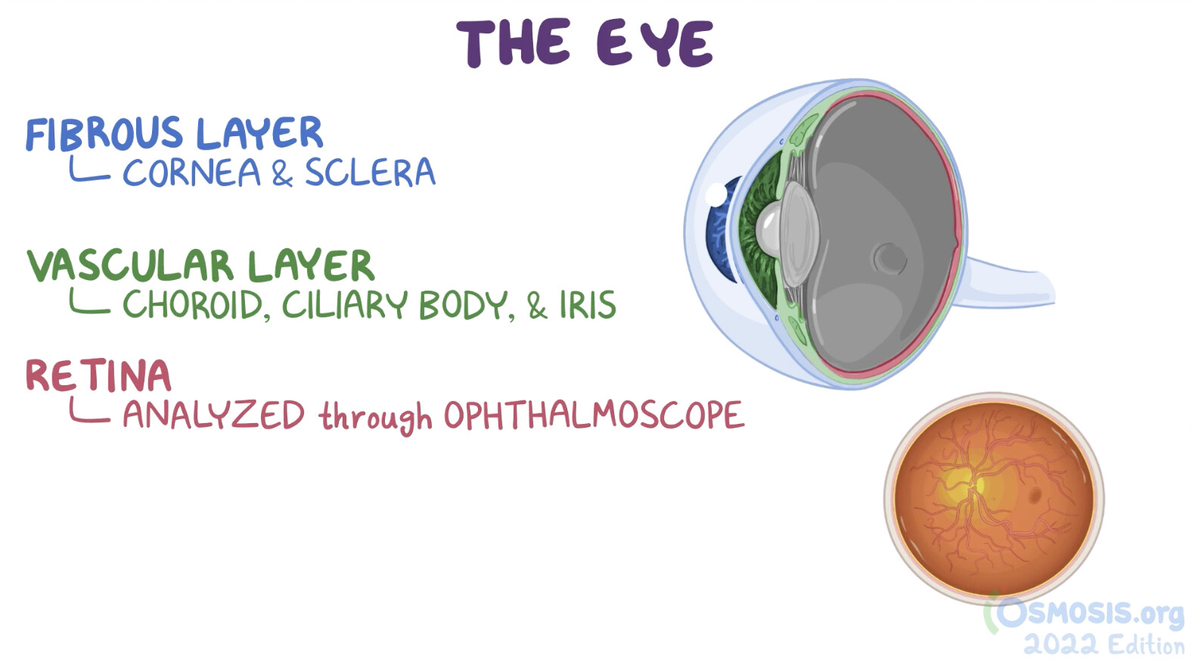 THE EYE

FIBROUS LAYER
CORNEA & SCLERA

VASCULAR LAYER
CHOROID, CILIARY BODY, & IRIS

RETINA
ANALYZED through OPHTHALMOSCOPE

OSMOSIS.org
2022 Edition